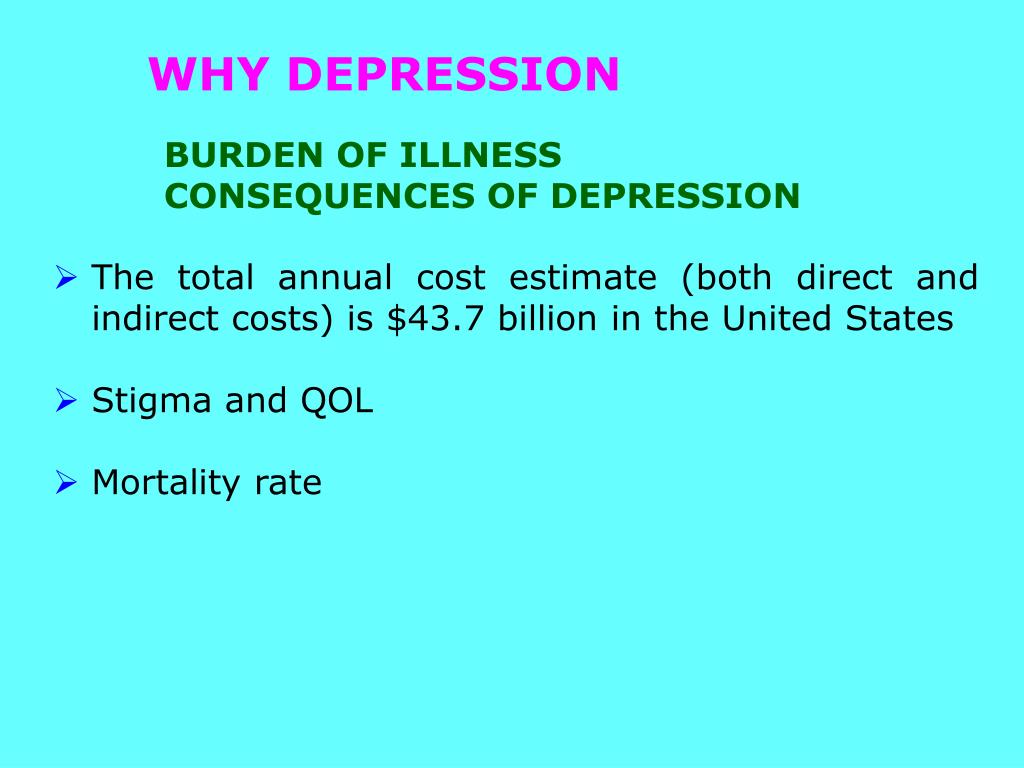 WHY DEPRESSION

BURDEN OF ILLNESS
CONSEQUENCES OF DEPRESSION

➢ The total annual cost estimate (both direct and indirect costs) is \$43.7 billion in the United States

➢ Stigma and QOL

➢ Mortality rate